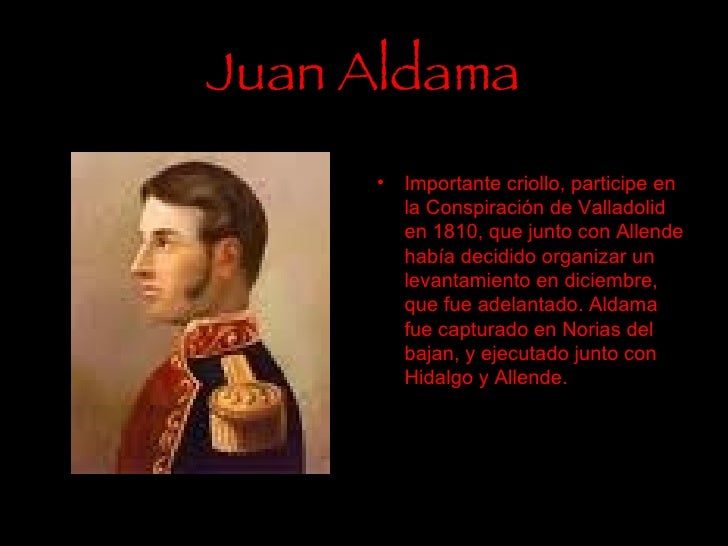 Juan Aldama

• Importante criollo, participe en la Conspiración de Valladolid en 1810, que junto con Allende había decidido organizar un levantamiento en diciembre, que fue adelantado. Aldama fue capturado en Norias del bajan, y ejecutado junto con Hidalgo y Allende.